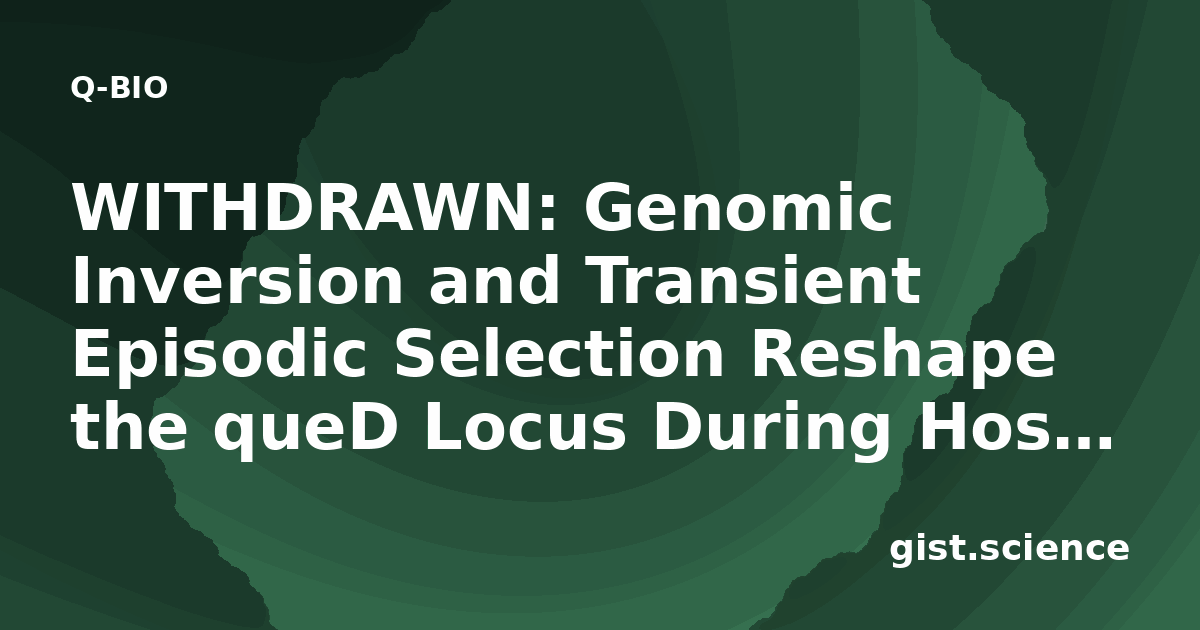 Q-BIO

WITHDRAWN: Genomic Inversion and Transient Episodic Selection Reshape the queD Locus During Hos...

gist.science